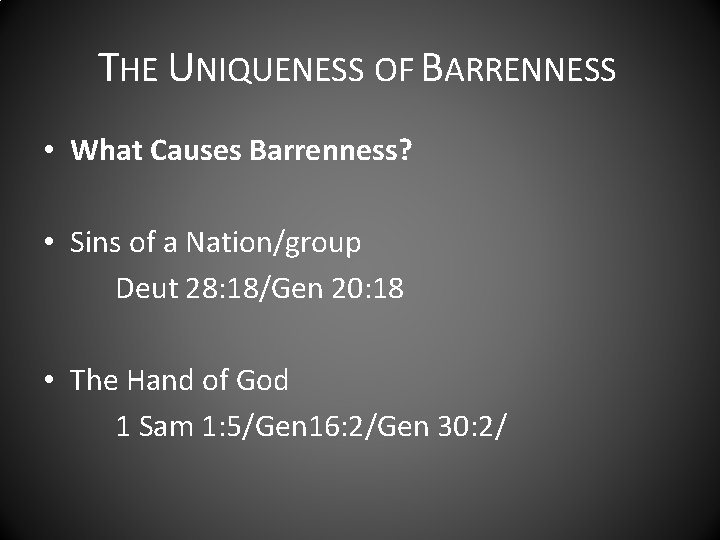 THE UNIQUENESS OF BARRENNESS

• What Causes Barrenness?

• Sins of a Nation/group
Deut 28:18/Gen 20:18

• The Hand of God
1 Sam 1:5/Gen16:2/Gen 30:2/